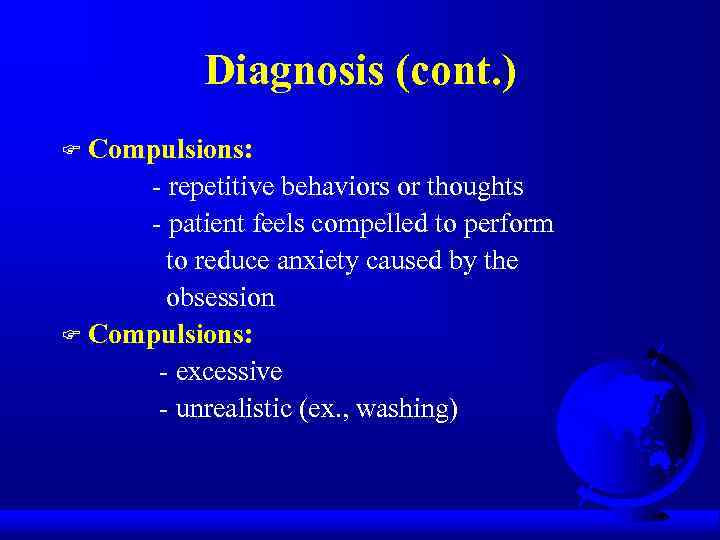 Diagnosis (cont.)

☞ Compulsions:
- repetitive behaviors or thoughts
- patient feels compelled to perform to reduce anxiety caused by the obsession

☞ Compulsions:
- excessive
- unrealistic (ex., washing)